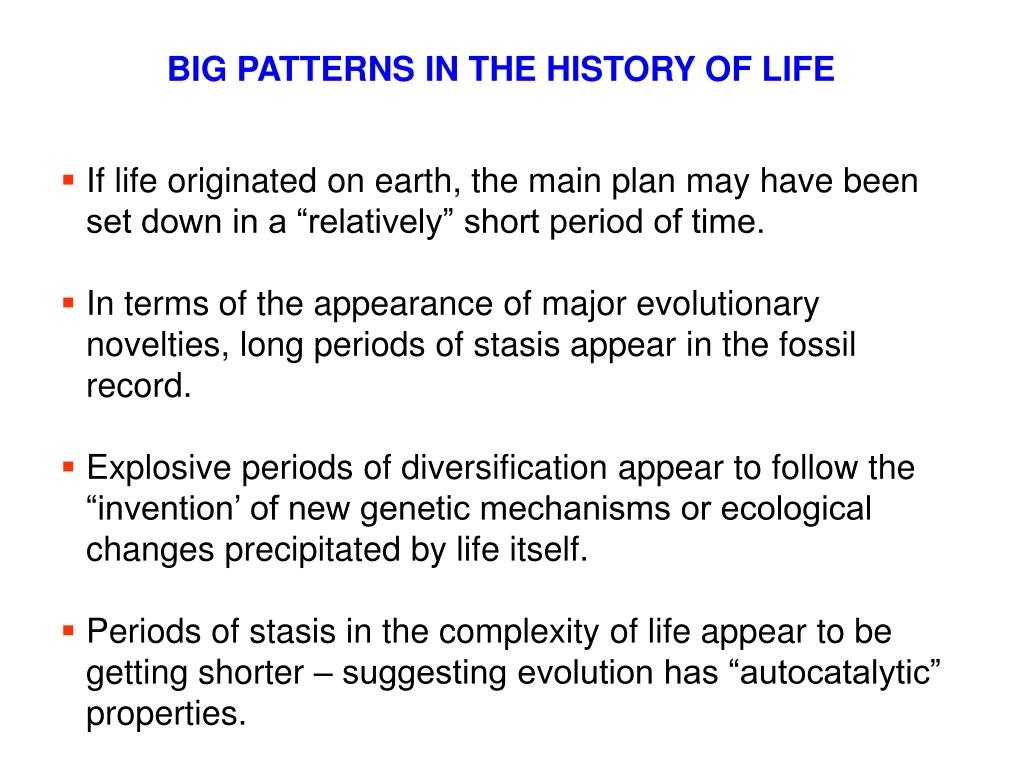 BIG PATTERNS IN THE HISTORY OF LIFE

▪ If life originated on earth, the main plan may have been set down in a “relatively” short period of time.

▪ In terms of the appearance of major evolutionary novelties, long periods of stasis appear in the fossil record.

▪ Explosive periods of diversification appear to follow the “invention’ of new genetic mechanisms or ecological changes precipitated by life itself.

▪ Periods of stasis in the complexity of life appear to be getting shorter – suggesting evolution has “autocatalytic” properties.